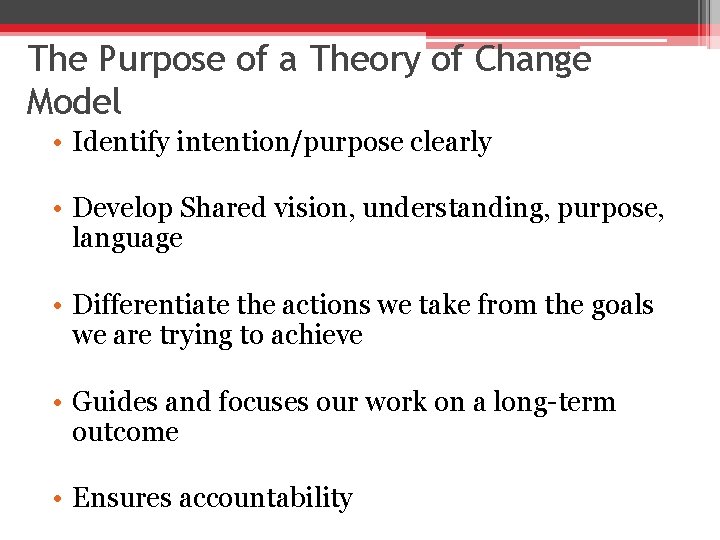 The Purpose of a Theory of Change Model

• Identify intention/purpose clearly

• Develop Shared vision, understanding, purpose, language

• Differentiate the actions we take from the goals we are trying to achieve

• Guides and focuses our work on a long-term outcome

• Ensures accountability